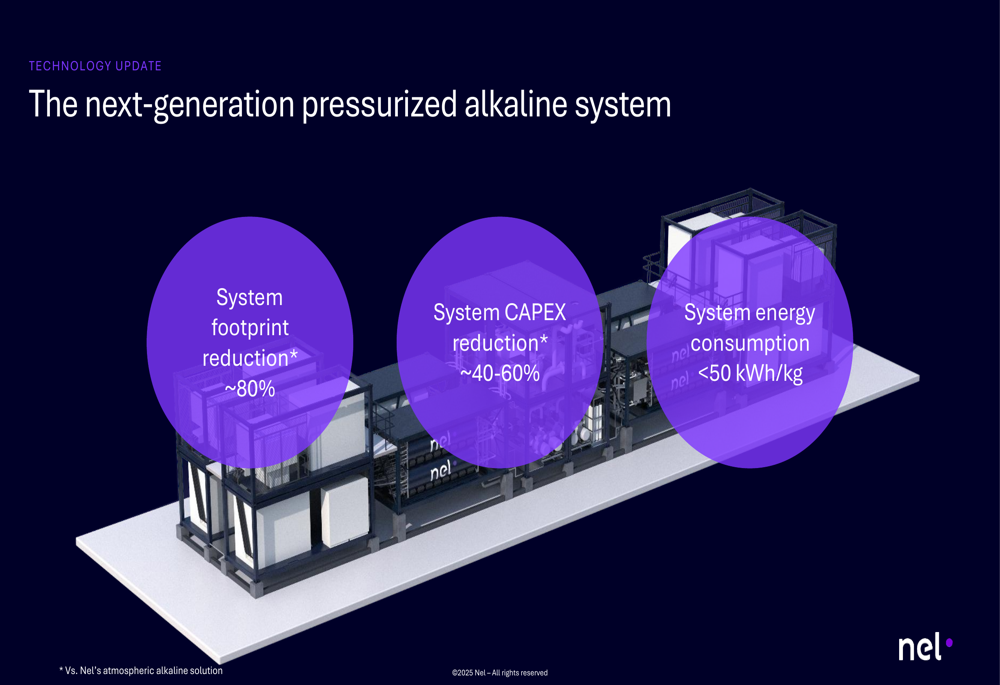 TECHNOLOGY UPDATE

The next-generation pressurized alkaline system

System footprint reduction* ~80%

System CAPEX reduction* ~40-60%

System energy consumption <50 kWh/kg

nel

nel

nel

* Vs. Nel's atmospheric alkaline solution

©2025 Nel – All rights reserved

nel